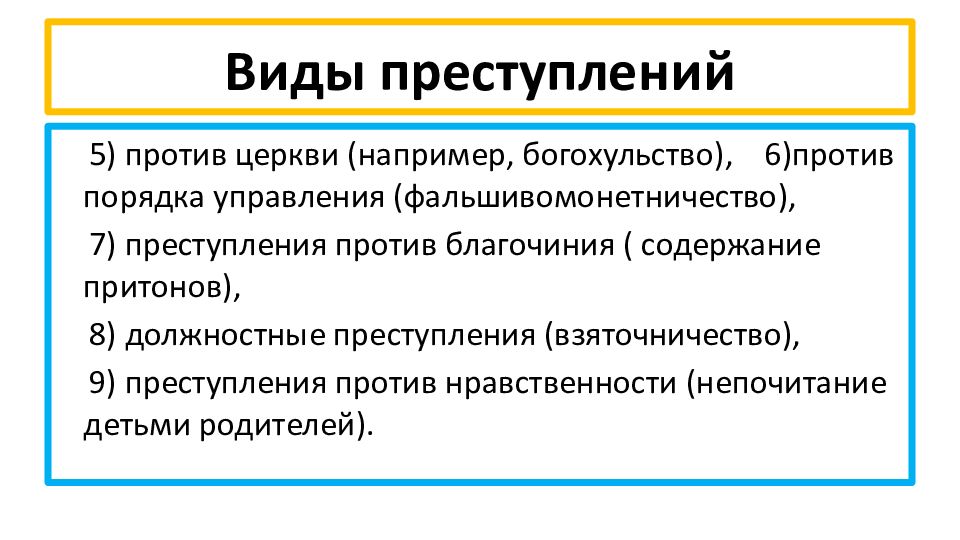 Виды преступлений

5) против церкви (например, богохульство), 6)против порядка управления (фальшивомонетничество),

7) преступления против благочиния ( содержание притонов),

8) должностные преступления (взяточничество),

9) преступления против нравственности (непочитание детьми родителей).